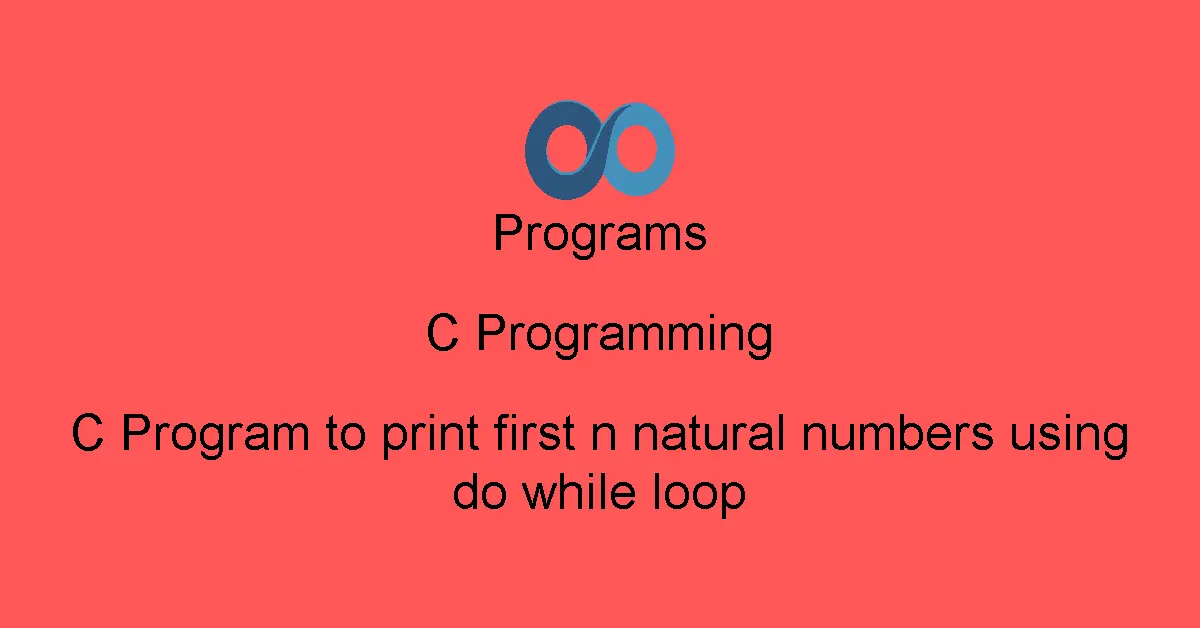 Programs

C Programming

C Program to print first n natural numbers using do while loop